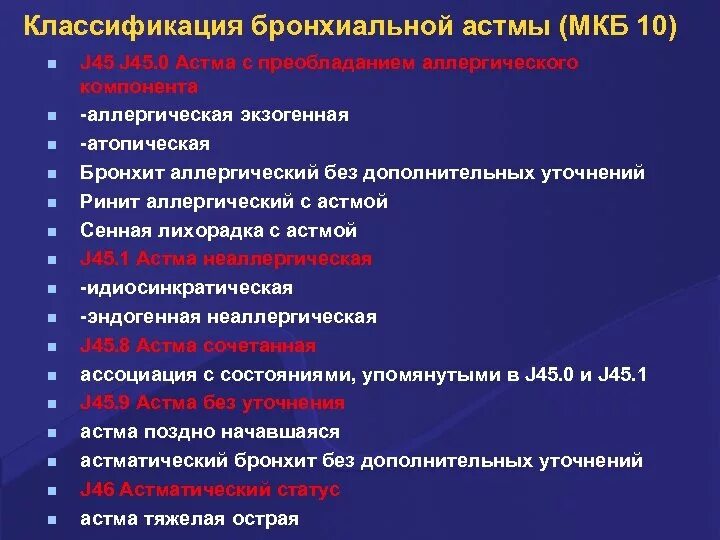 Классификация бронхиальной астмы (МКБ 10)

- J45 J45.0 Астма с преобладанием аллергического компонента
- -аллергическая экзогенная
- -атопическая
- Бронхит аллергический без дополнительных уточнений
- Ринит аллергический с астмой
- Сенная лихорадка с астмой
- J45.1 Астма неаллергическая
- -идиосинкратическая
- -эндогенная неаллергическая
- J45.8 Астма сочетанная
- ассоциация с состояниями, упомянутыми в J45.0 и J45.1
- J45.9 Астма без уточнения
- астма поздно начавшаяся
- астматический бронхит без дополнительных уточнений
- J46 Астматический статус
- астма тяжелая острая